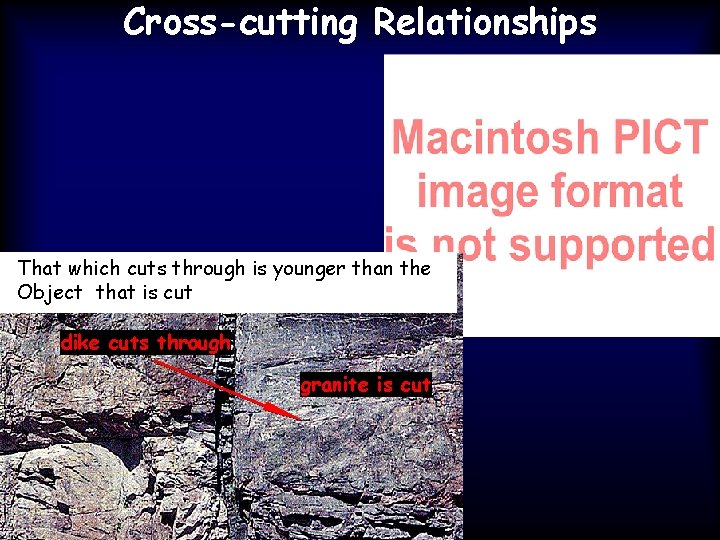 Cross-cutting Relationships

Macintosh PICT image format is not supported

That which cuts through is younger than the Object that is cut

dike cuts through

granite is cut